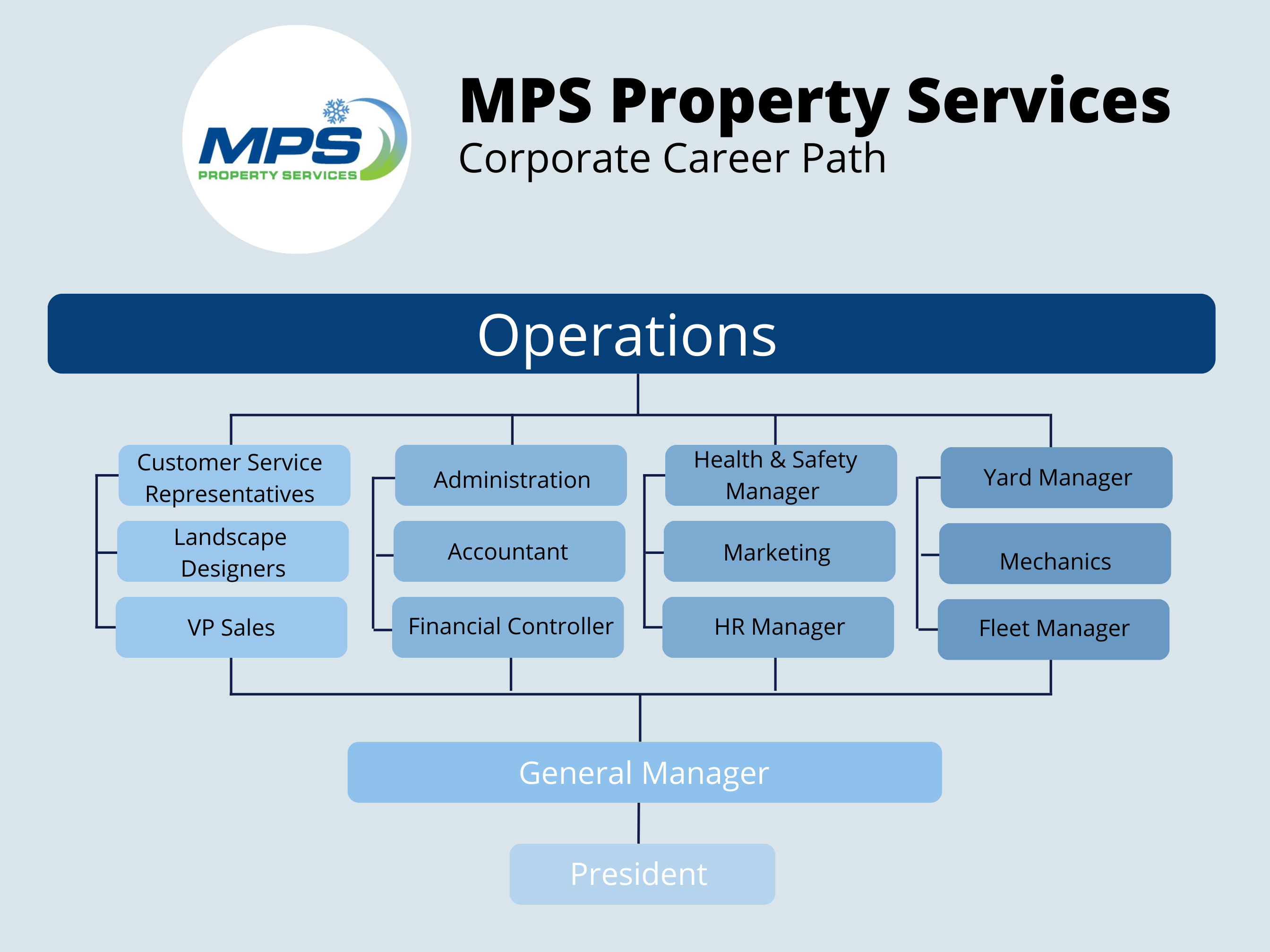 MPS
PROPERTY SERVICES

MPS Property Services
Corporate Career Path

Operations

Customer Service Representatives
Landscape Designers
VP Sales

Administration
Accountant
Financial Controller

Health & Safety Manager
Marketing
HR Manager

Yard Manager
Mechanics
Fleet Manager

General Manager

President